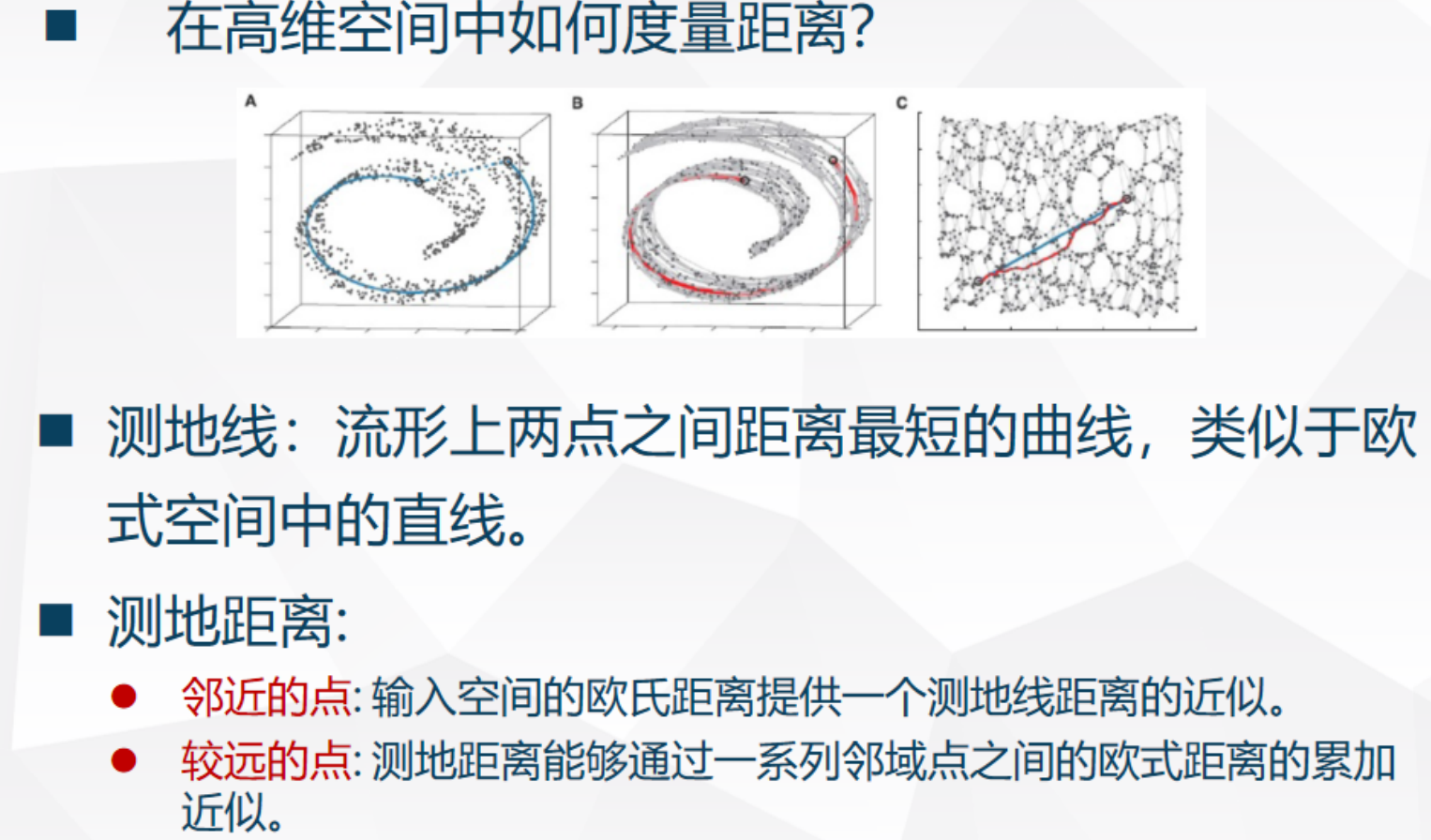 ■ 在高维空间中如何度量距离?

A

B

C

■ 测地线：流形上两点之间距离最短的曲线，类似于欧式空间中的直线。

■ 测地距离:

● 邻近的点: 输入空间的欧氏距离提供一个测地线距离的近似。

● 较远的点: 测地距离能够通过一系列邻域点之间的欧式距离的累加近似。